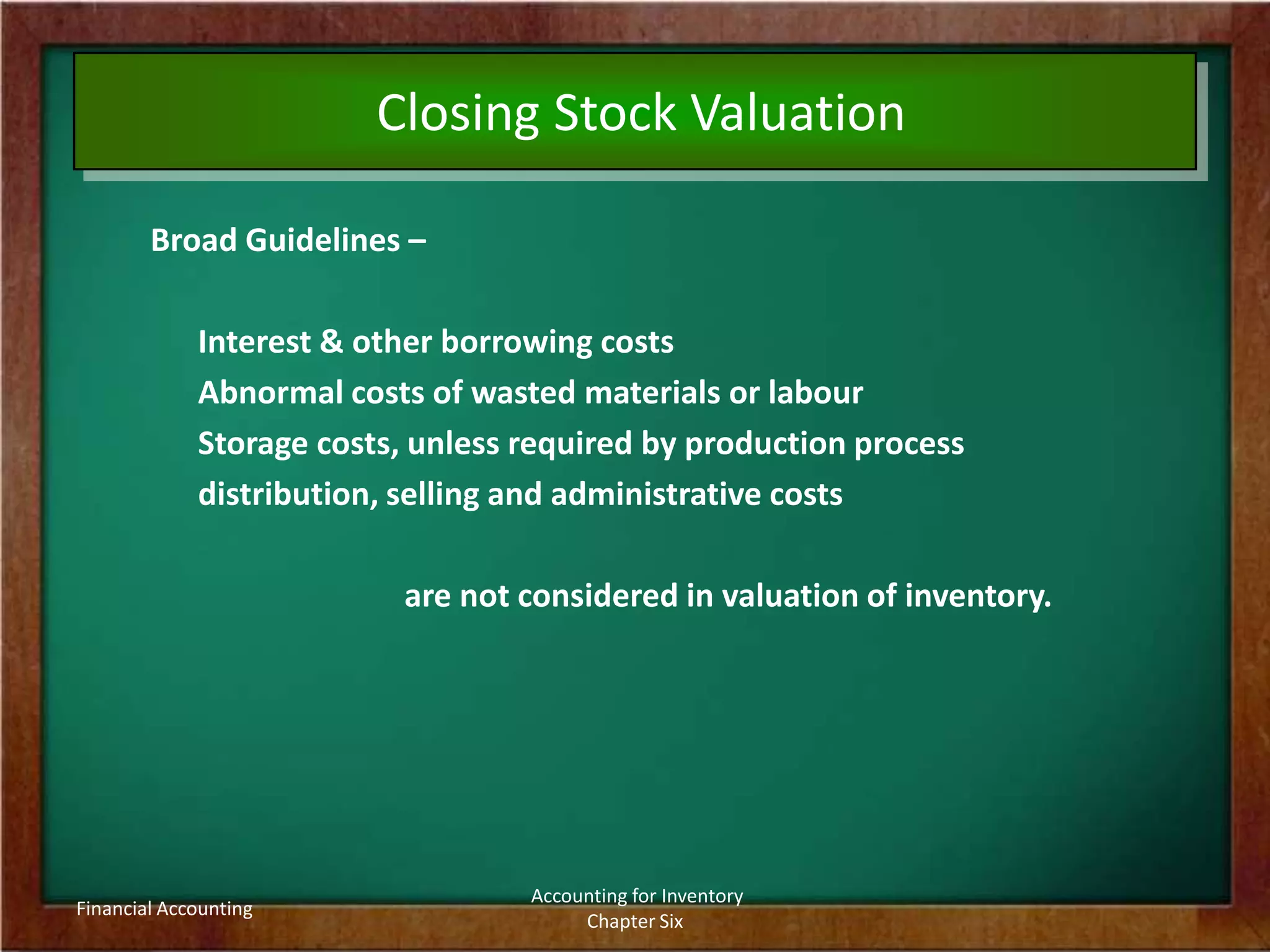 Closing Stock Valuation

Broad Guidelines –

Interest & other borrowing costs
Abnormal costs of wasted materials or labour
Storage costs, unless required by production process
distribution, selling and administrative costs

are not considered in valuation of inventory.

Financial Accounting

Accounting for Inventory
Chapter Six